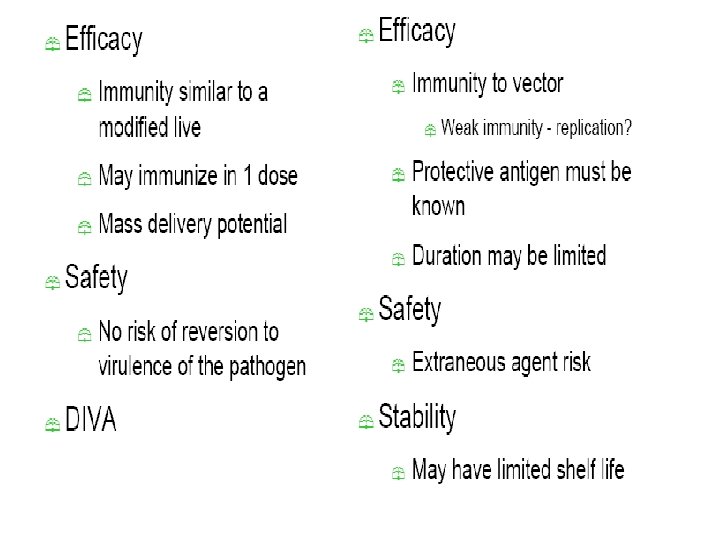 Efficacy

Immunity similar to a modified live

May immunize in 1 dose

Mass delivery potential

Safety

No risk of reversion to virulence of the pathogen

DIVA

Efficacy

Immunity to vector

Weak immunity - replication?

Protective antigen must be known

Duration may be limited

Safety

Extraneous agent risk

Stability

May have limited shelf life